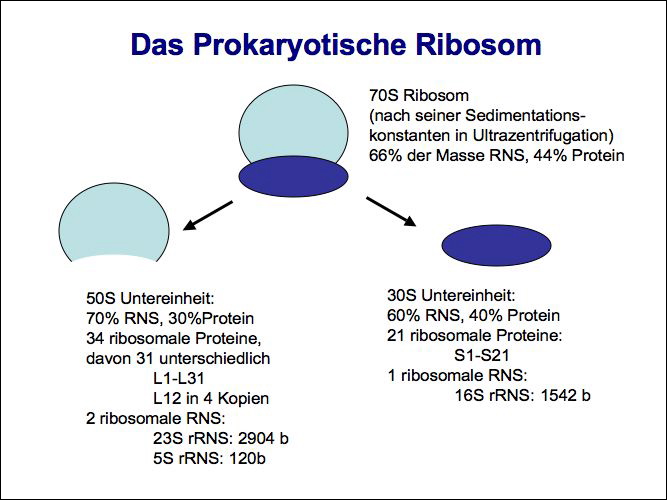 Das Prokaryotische Ribosom

70S Ribosom
(nach seiner Sedimentationskonstanten in Ultrazentrifugation)
66% der Masse RNS, 44% Protein

50S Untereinheit:
70% RNS, 30%Protein
34 ribosomale Proteine, davon 31 unterschiedlich
L1-L31
L12 in 4 Kopien
2 ribosomale RNS:
23S rRNS: 2904 b
5S rRNS: 120b

30S Untereinheit:
60% RNS, 40% Protein
21 ribosomale Proteine:
S1-S21
1 ribosomale RNS:
16S rRNS: 1542 b